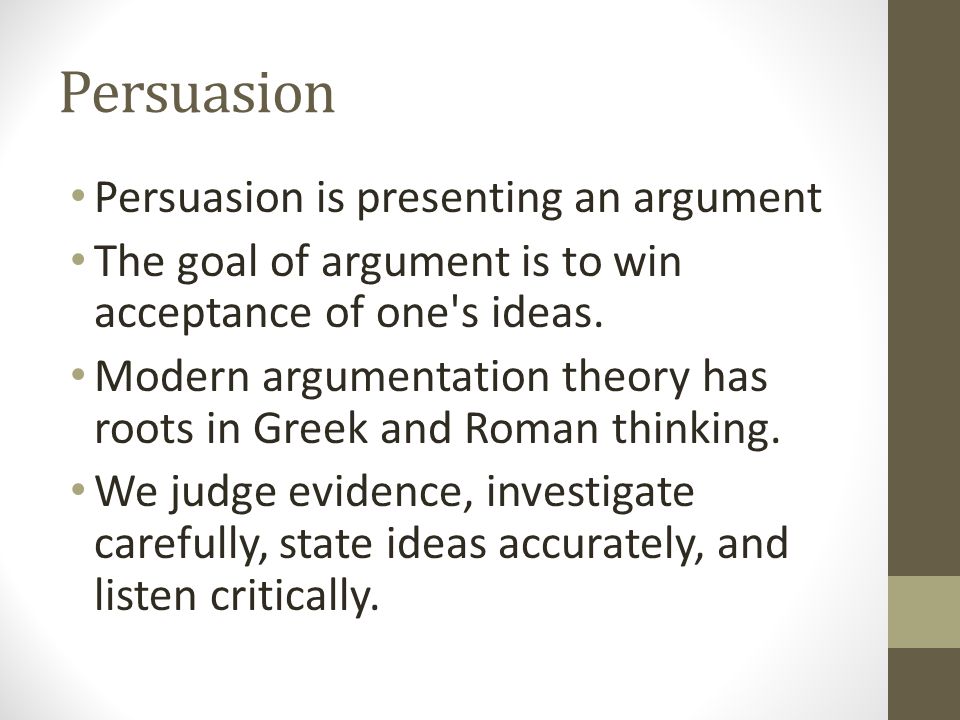 Persuasion

• Persuasion is presenting an argument
• The goal of argument is to win acceptance of one's ideas.
• Modern argumentation theory has roots in Greek and Roman thinking.
• We judge evidence, investigate carefully, state ideas accurately, and listen critically.